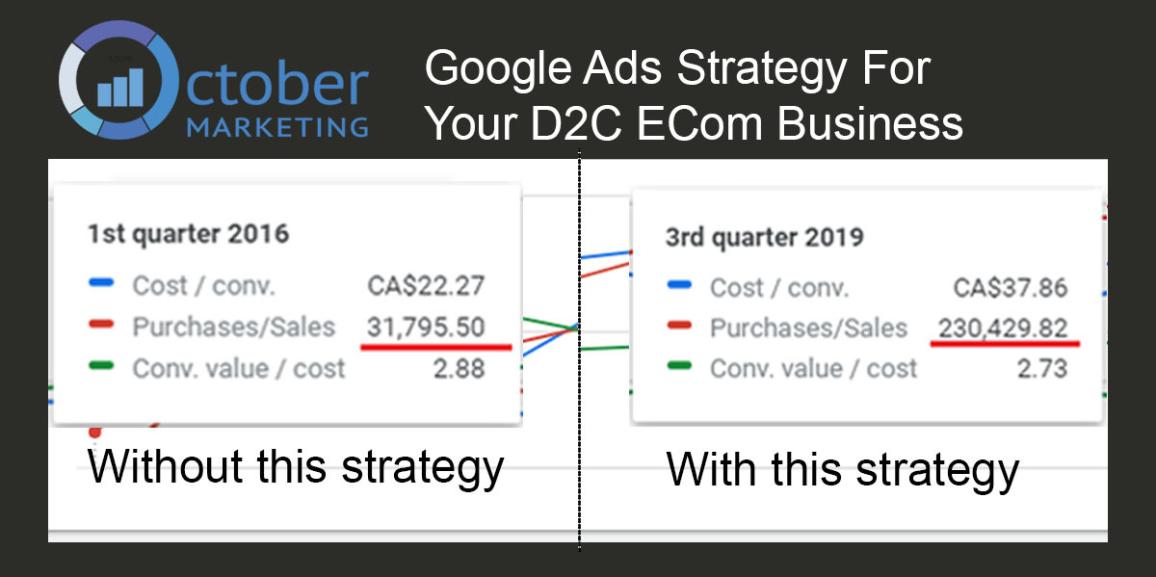 ctober
MARKETING

Google Ads Strategy For Your D2C ECom Business

1st quarter 2016
Cost / conv. CA$22.27
Purchases/Sales 31,795.50
Conv. value / cost 2.88

Without this strategy

3rd quarter 2019
Cost / conv. CA$37.86
Purchases/Sales 230,429.82
Conv. value / cost 2.73

With this strategy